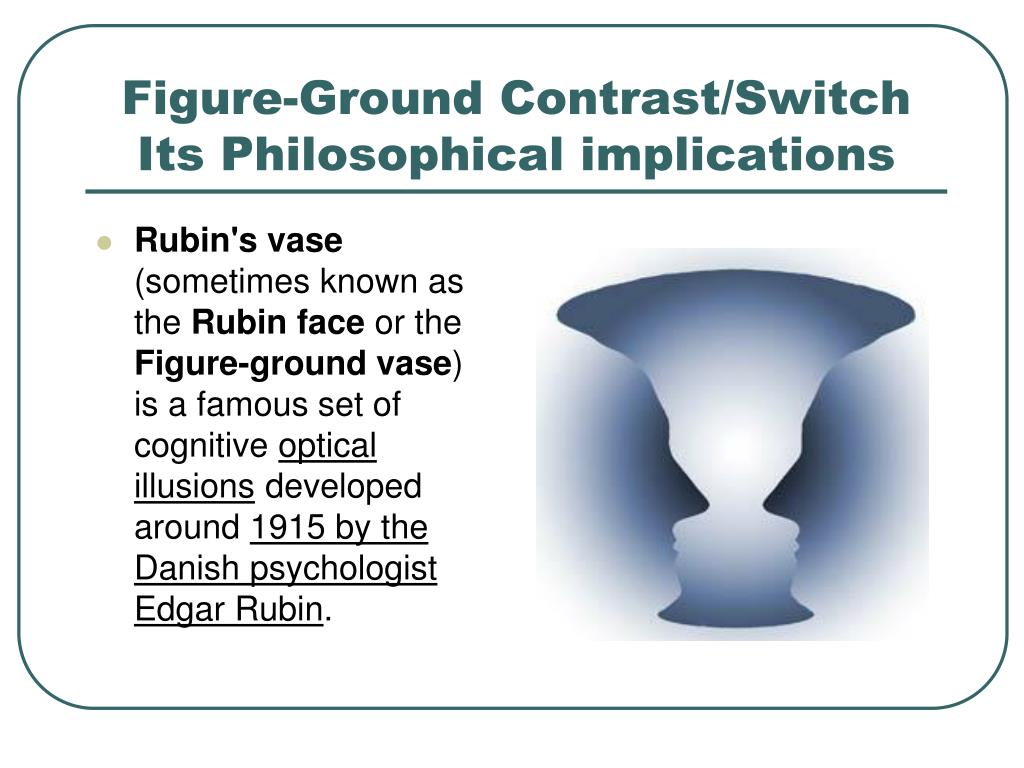 Figure-Ground Contrast/Switch
Its Philosophical implications

Rubin's vase (sometimes known as the Rubin face or the Figure-ground vase) is a famous set of cognitive optical illusions developed around 1915 by the Danish psychologist Edgar Rubin.